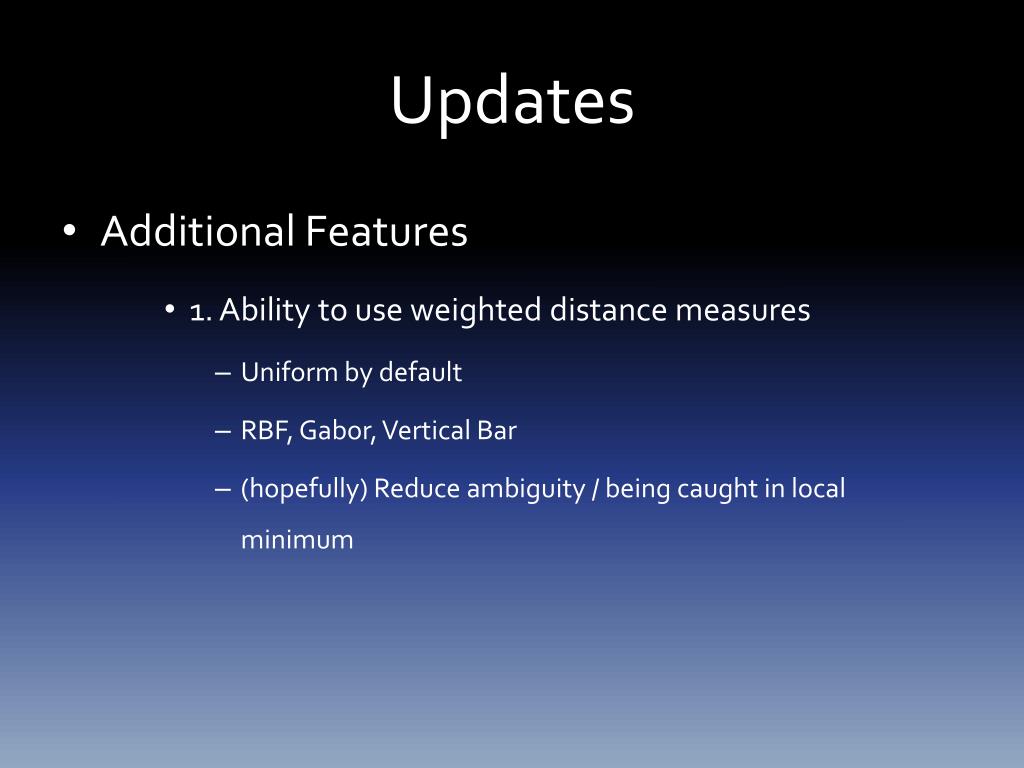 Updates

• Additional Features

• 1. Ability to use weighted distance measures

– Uniform by default

– RBF, Gabor, Vertical Bar

– (hopefully) Reduce ambiguity / being caught in local minimum